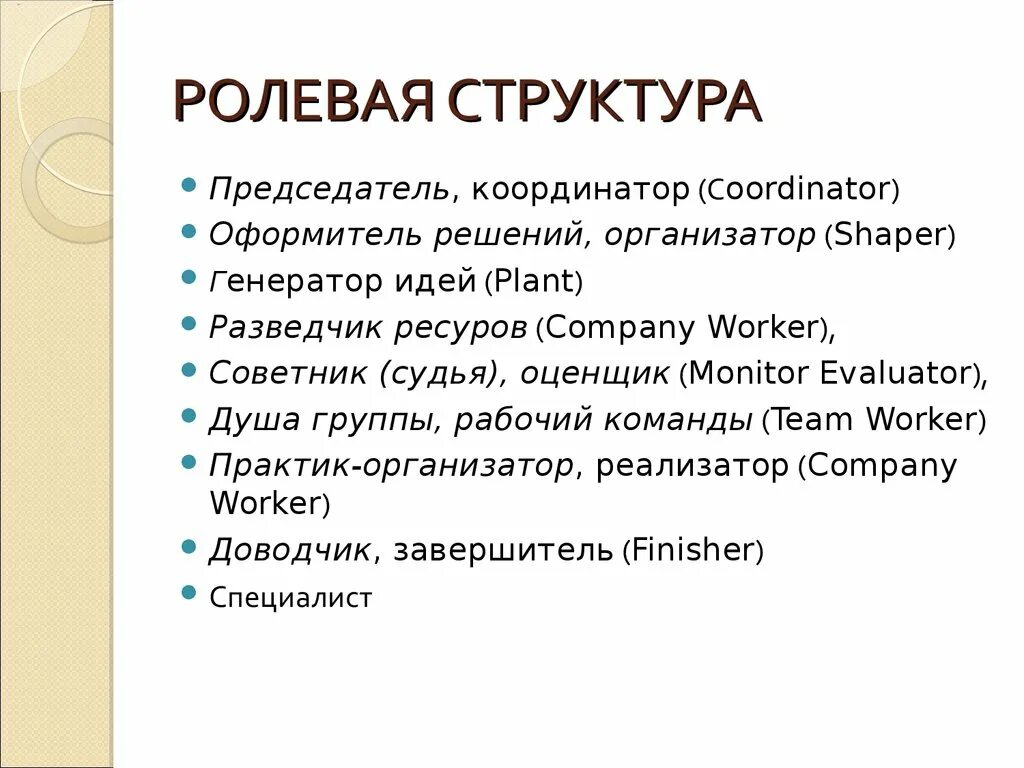 РОЛЕВАЯ СТРУКТУРА

Председатель, координатор (Coordinator)
Оформитель решений, организатор (Shaper)
Генератор идей (Plant)
Разведчик ресуров (Company Worker),
Советник (судья), оценщик (Monitor Evaluator),
Душа группы, рабочий команды (Team Worker)
Практик-организатор, реализатор (Company Worker)
Доводчик, завершитель (Finisher)
Специалист